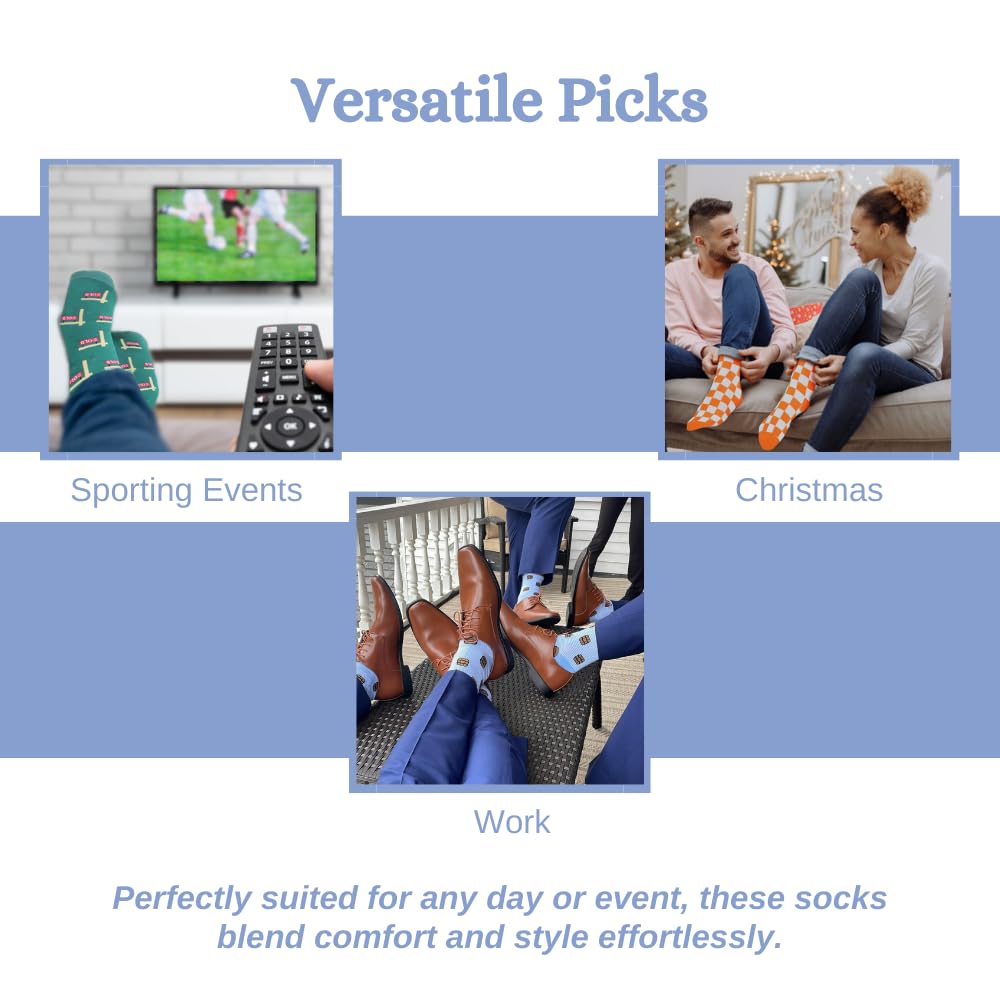 Versatile Picks

Sporting Events

Christmas

Work

Perfectly suited for any day or event, these socks blend comfort and style effortlessly.